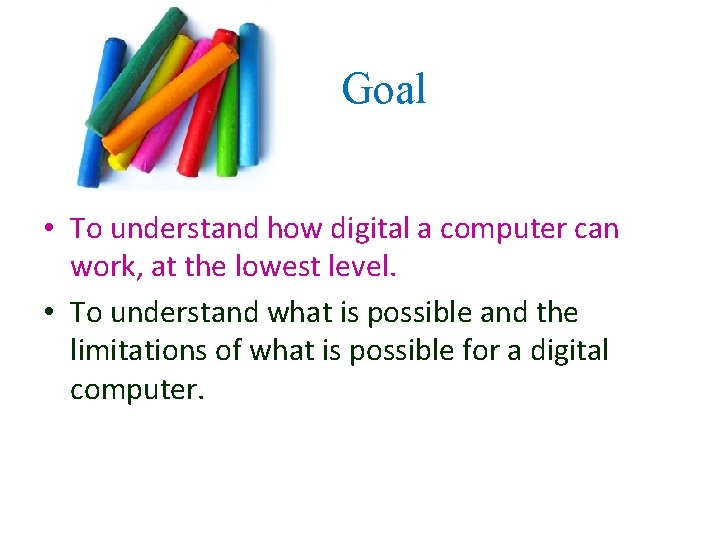 Goal

• To understand how digital a computer can work, at the lowest level.

• To understand what is possible and the limitations of what is possible for a digital computer.